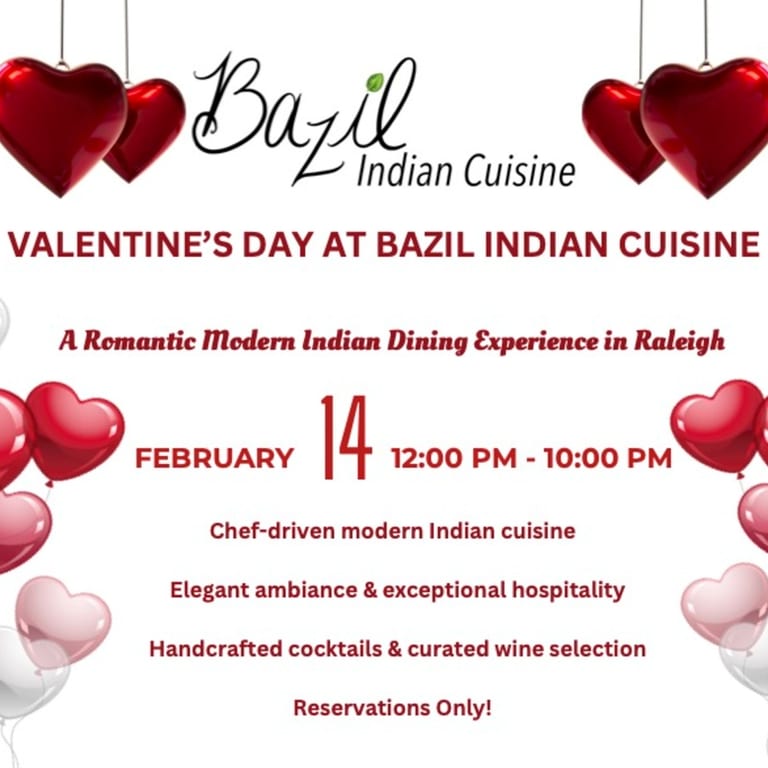 Bazil
Indian Cuisine

VALENTINE'S DAY AT BAZIL INDIAN CUISINE

A Romantic Modern Indian Dining Experience in Raleigh

FEBRUARY 14 12:00 PM - 10:00 PM

Chef-driven modern Indian cuisine

Elegant ambiance & exceptional hospitality

Handcrafted cocktails & curated wine selection

Reservations Only!